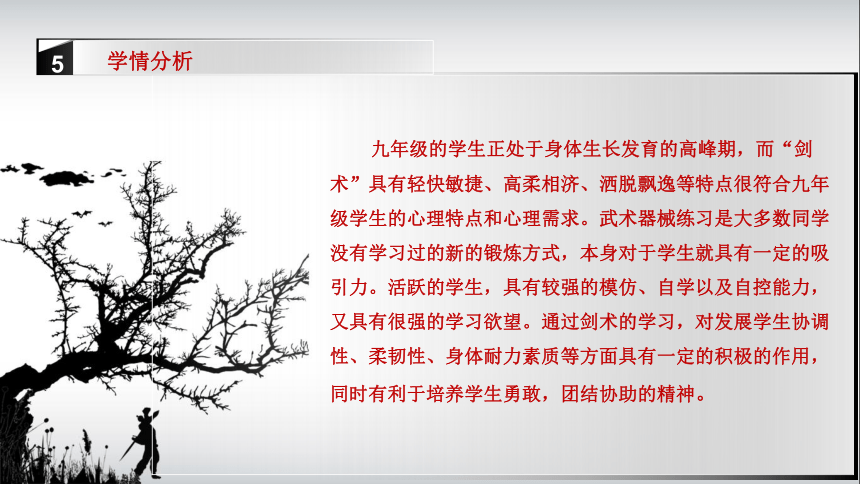 5 学情分析

九年级的学生正处于身体生长发育的高峰期，而“剑术”具有轻快敏捷、高柔相济、洒脱飘逸等特点很符合九年级学生的心理特点和心理需求。武术器械练习是大多数同学没有学习过的新的锻炼方式，本身对于学生就具有一定的吸引力。活跃的学生，具有较强的模仿、自学以及自控能力，又具有很强的学习欲望。通过剑术的学习，对发展学生协调性、柔韧性、身体耐力素质等方面具有一定的积极的作用，同时有利于培养学生勇敢，团结协助的精神。